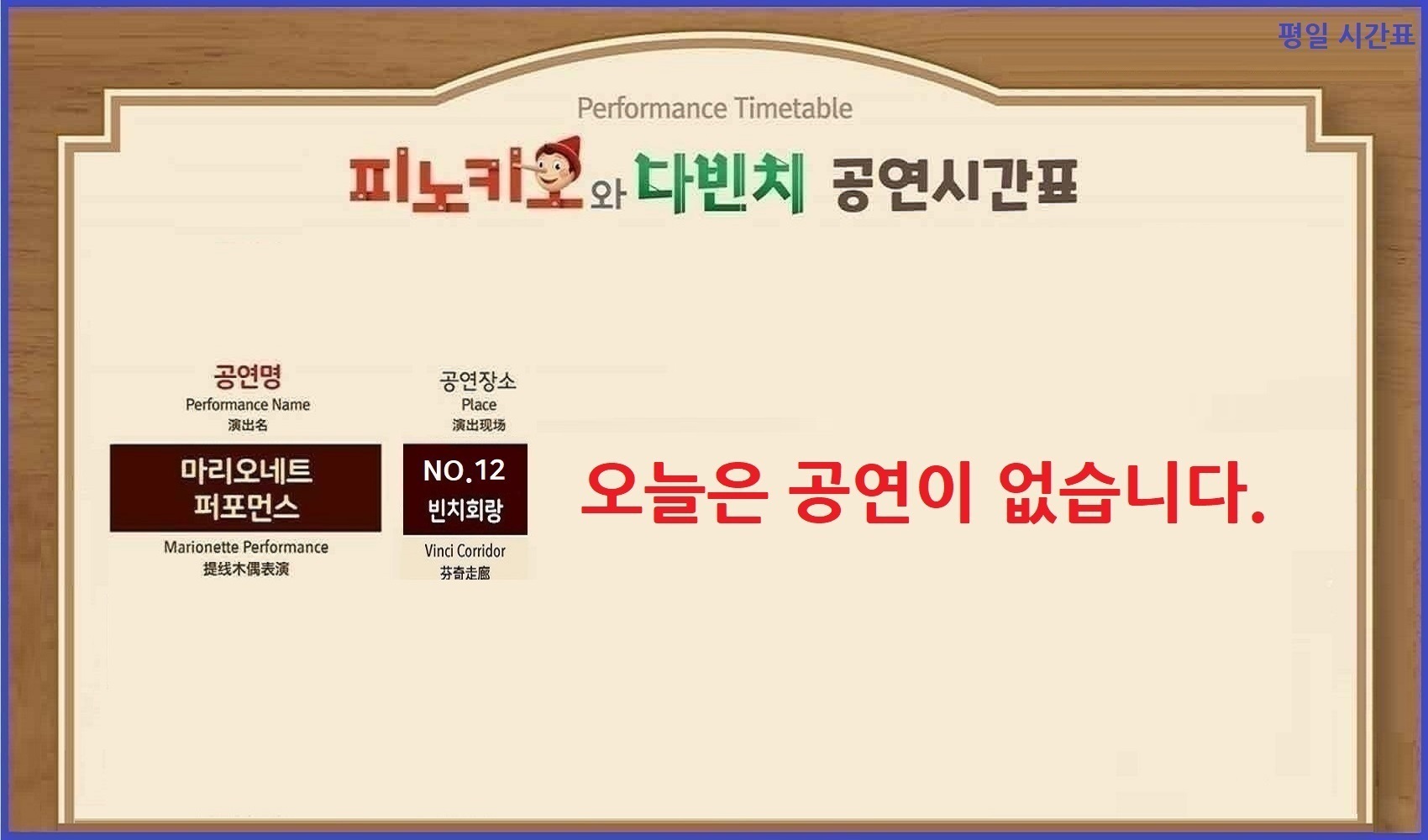 평일 시간표

Performance Timetable

피노키오와 다빈치 공연시간표

공연명
Performance Name
演出名

마리오네트
퍼포먼스

Marionette Performance
提线木偶表演

공연장소
Place
演出现场

NO.12
빈치회랑

Vinci Corridor
芬奇走廊

오늘은 공연이 없습니다.